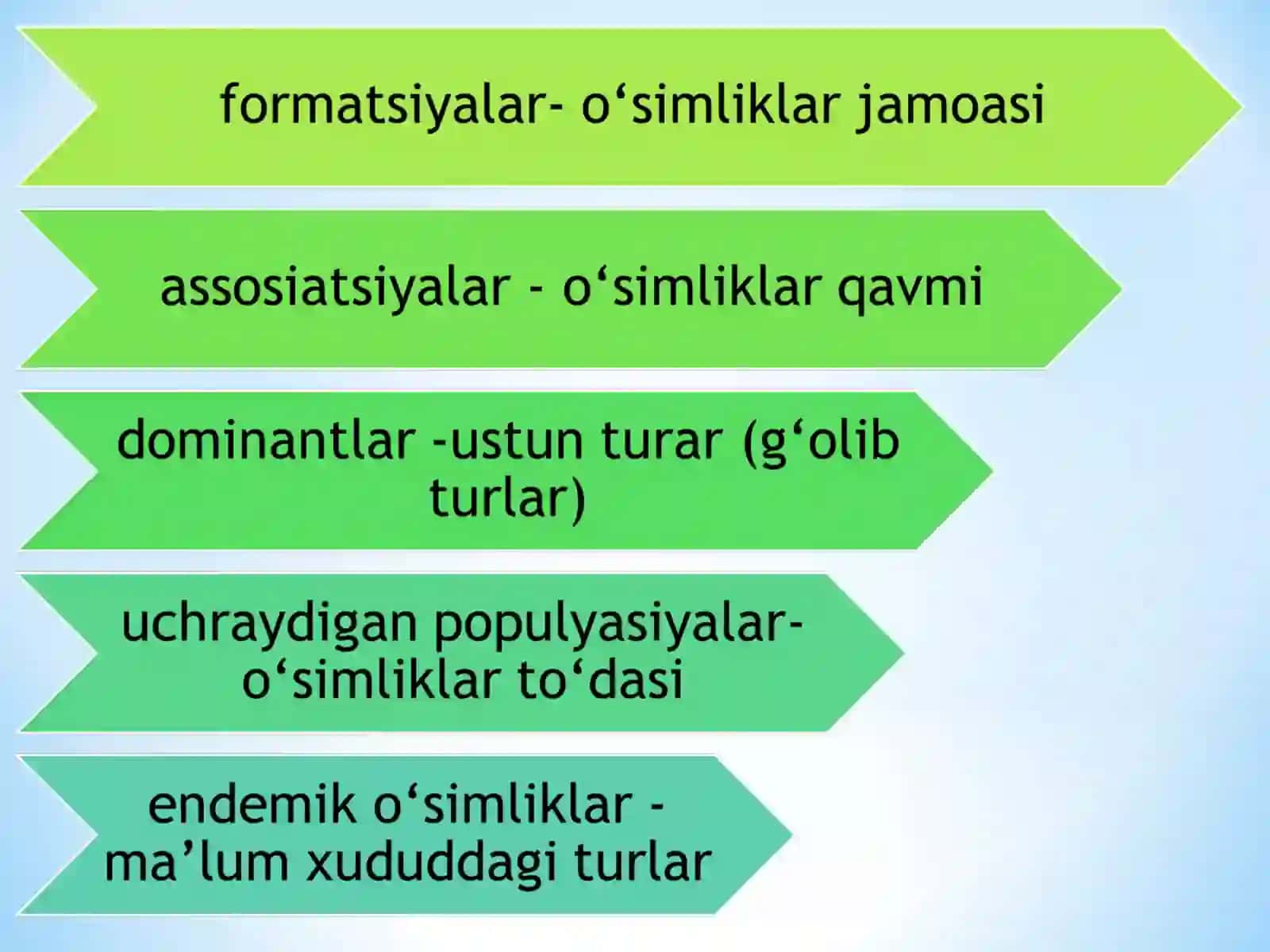 formatsiyalar- o‘simliklar jamoasi

assosiatsiyalar - o‘simliklar qavmi

dominantlar -ustun turar (g‘olib turlar)

uchraydigan populyasiyalar- o‘simliklar to‘dasi

endemik o‘simliklar - ma’lum xududdagi turlar